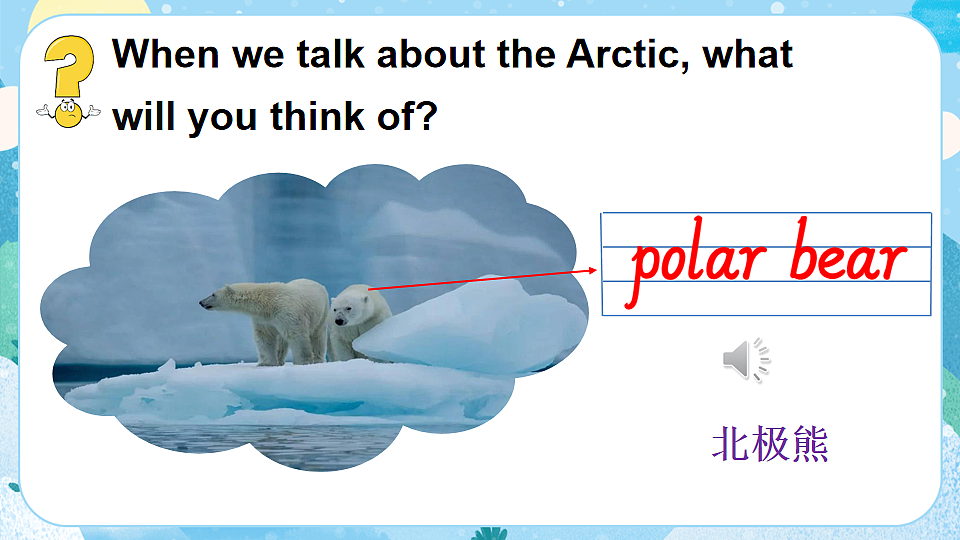 When we talk about the Arctic, what will you think of?

polar bear

北极熊